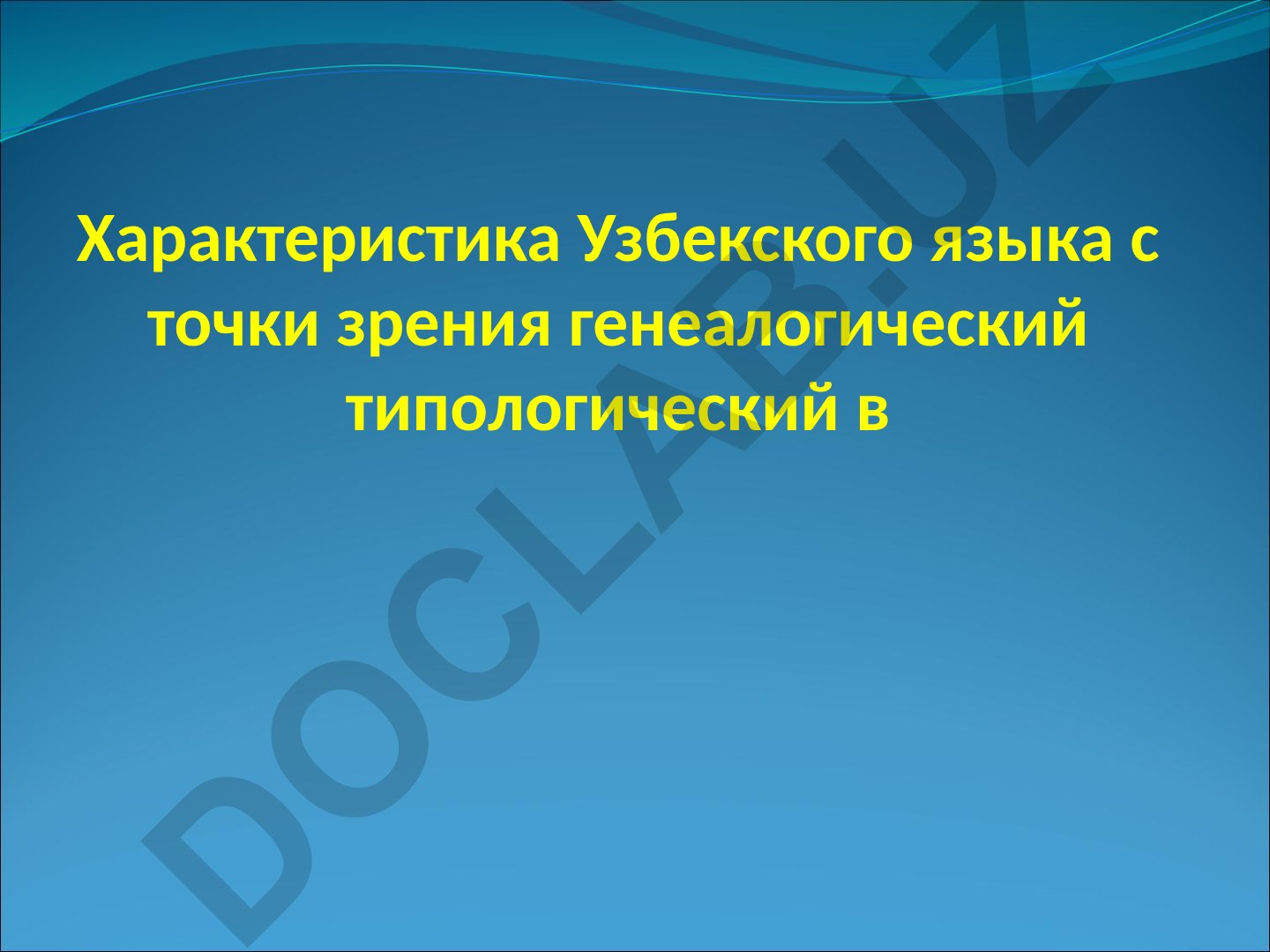 Характеристика Узбекского языка с точки зрения генеалогический типологический в

DOCLAB.UZ